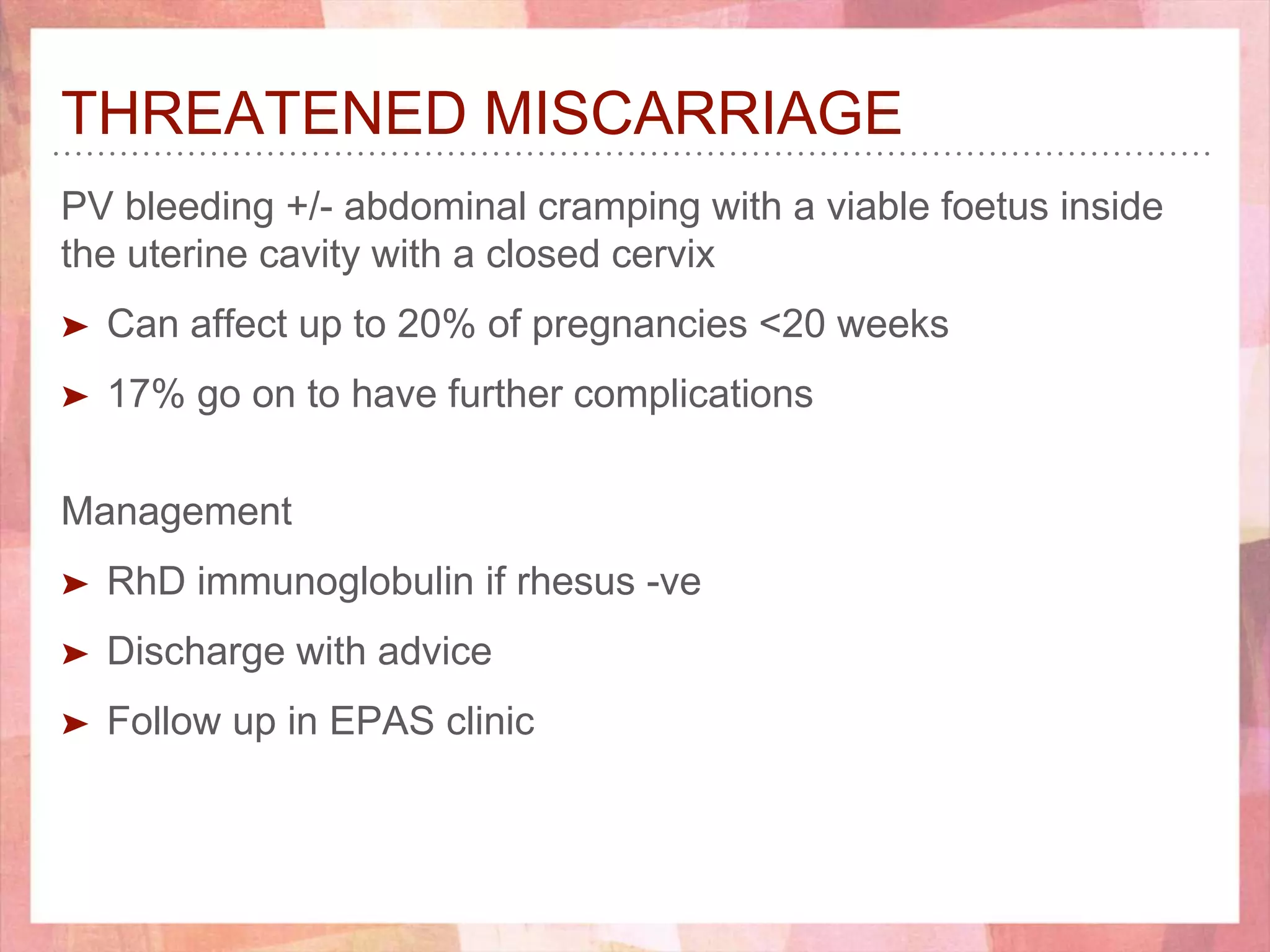 THREATENED MISCARRIAGE

PV bleeding +/- abdominal cramping with a viable foetus inside the uterine cavity with a closed cervix

➤ Can affect up to 20% of pregnancies <20 weeks

➤ 17% go on to have further complications

Management

➤ RhD immunoglobulin if rhesus -ve

➤ Discharge with advice

➤ Follow up in EPAS clinic